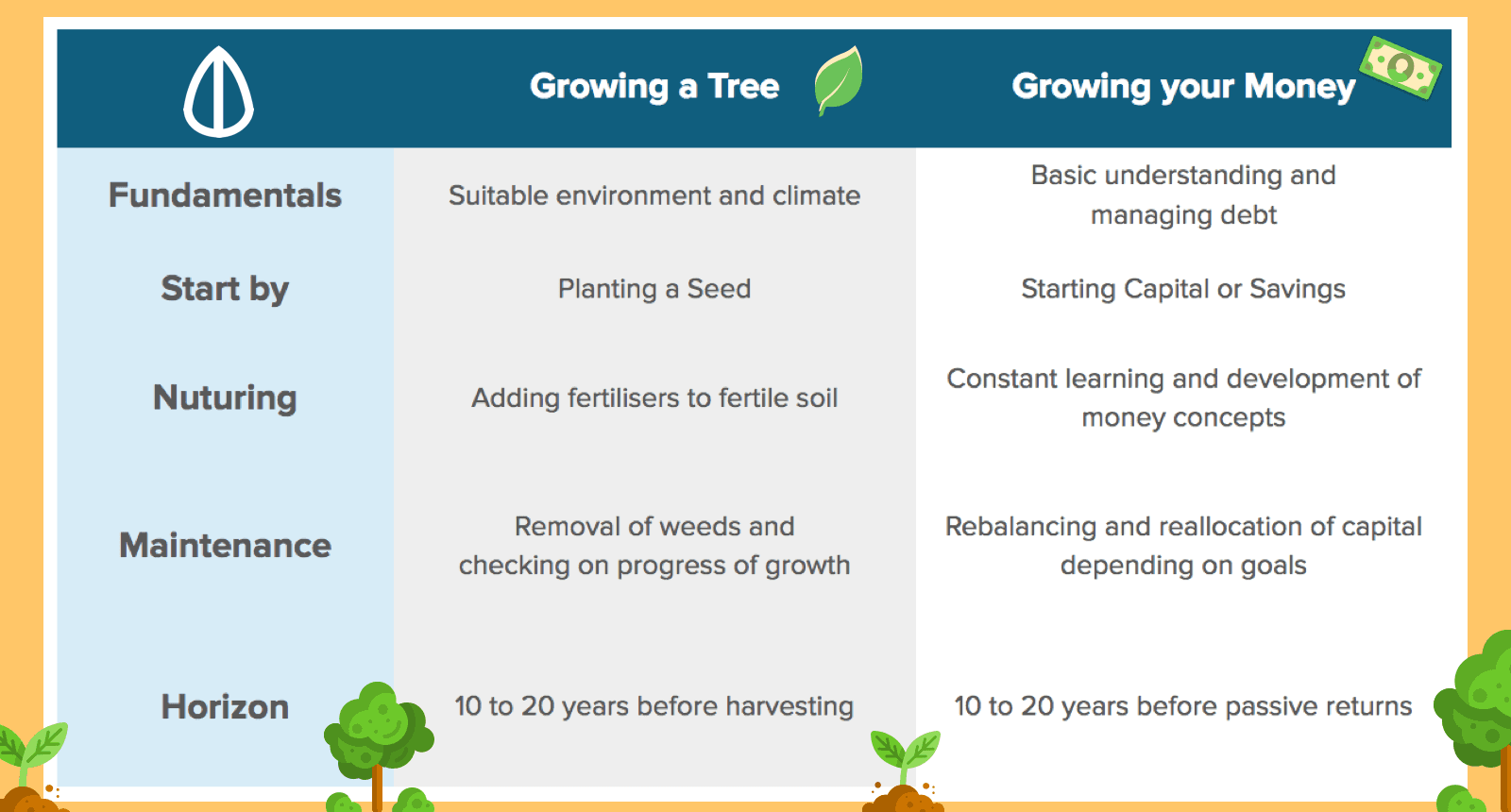 | | Growing a Tree | Growing your Money |
|---|---|---|
| Fundamentals | Suitable environment and climate | Basic understanding and managing debt |
| Start by | Planting a Seed | Starting Capital or Savings |
| Nuturing | Adding fertilisers to fertile soil | Constant learning and development of money concepts |
| Maintenance | Removal of weeds and checking on progress of growth | Rebalancing and reallocation of capital depending on goals |
| Horizon | 10 to 20 years before harvesting | 10 to 20 years before passive returns |